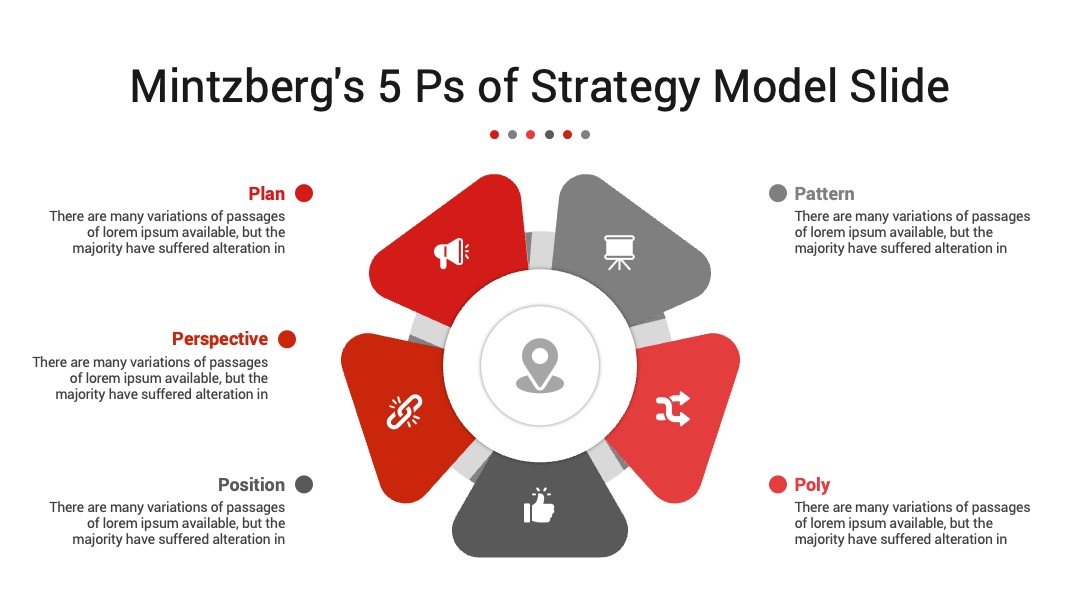 Mintzberg's 5 Ps of Strategy Model Slide

Plan
There are many variations of passages of lorem ipsum available, but the majority have suffered alteration in

Perspective
There are many variations of passages of lorem ipsum available, but the majority have suffered alteration in

Position
There are many variations of passages of lorem ipsum available, but the majority have suffered alteration in

Pattern
There are many variations of passages of lorem ipsum available, but the majority have suffered alteration in

Poly
There are many variations of passages of lorem ipsum available, but the majority have suffered alteration in